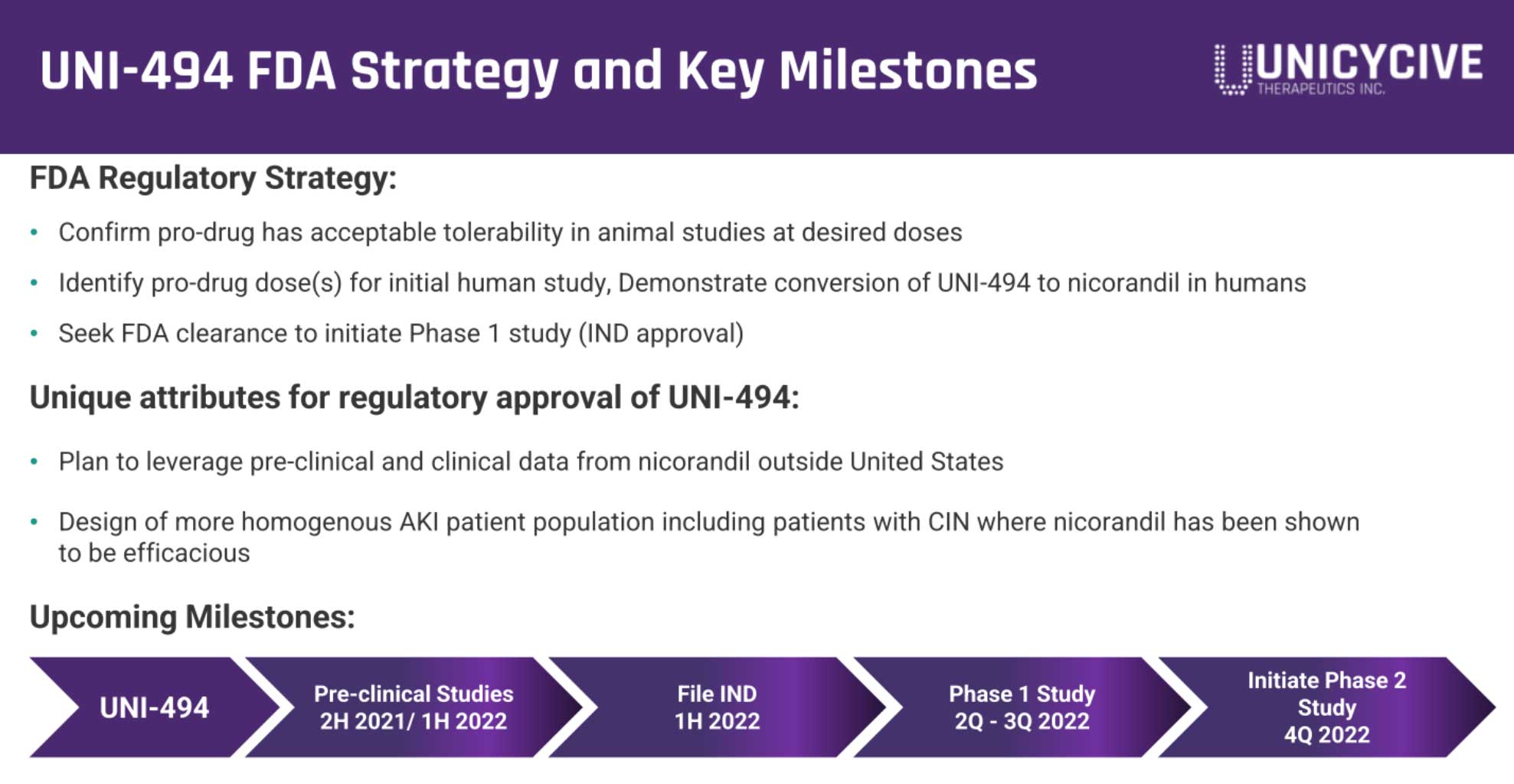 UNI-494 FDA Strategy and Key Milestones

UNICYCIVE THERAPEUTICS INC.

FDA Regulatory Strategy:

• Confirm pro-drug has acceptable tolerability in animal studies at desired doses

• Identify pro-drug dose(s) for initial human study, Demonstrate conversion of UNI-494 to nicorandil in humans

• Seek FDA clearance to initiate Phase 1 study (IND approval)

Unique attributes for regulatory approval of UNI-494:

• Plan to leverage pre-clinical and clinical data from nicorandil outside United States

• Design of more homogenous AKI patient population including patients with CIN where nicorandil has been shown to be efficacious

Upcoming Milestones:

UNI-494

Pre-clinical Studies 2H 2021/ 1H 2022

File IND 1H 2022

Phase 1 Study 2Q - 3Q 2022

Initiate Phase 2 Study 4Q 2022